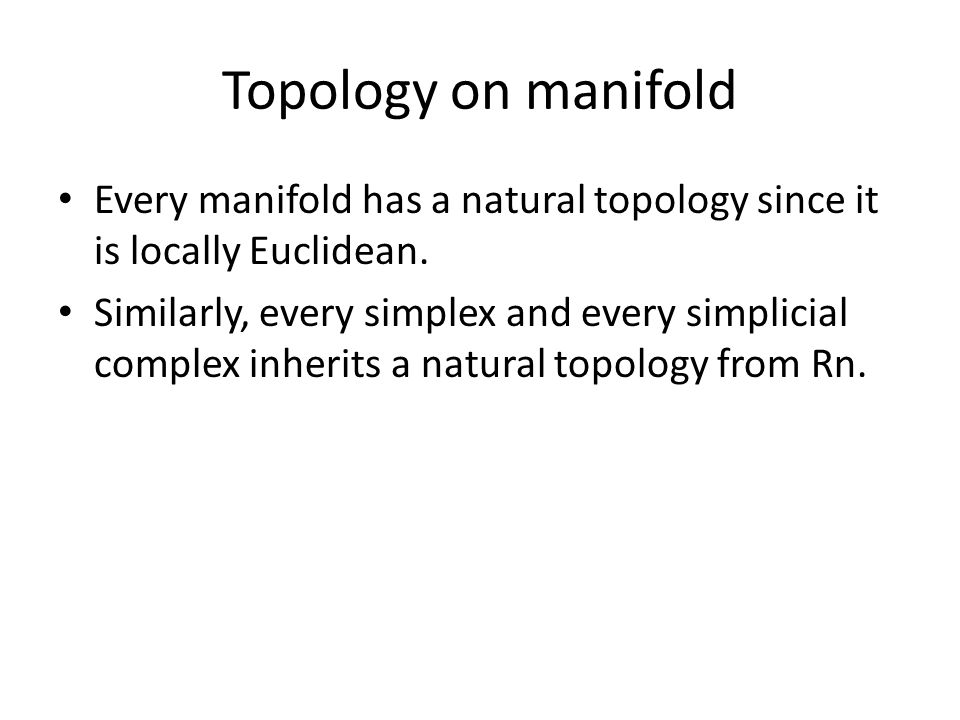 Topology on manifold

• Every manifold has a natural topology since it is locally Euclidean.

• Similarly, every simplex and every simplicial complex inherits a natural topology from Rn.